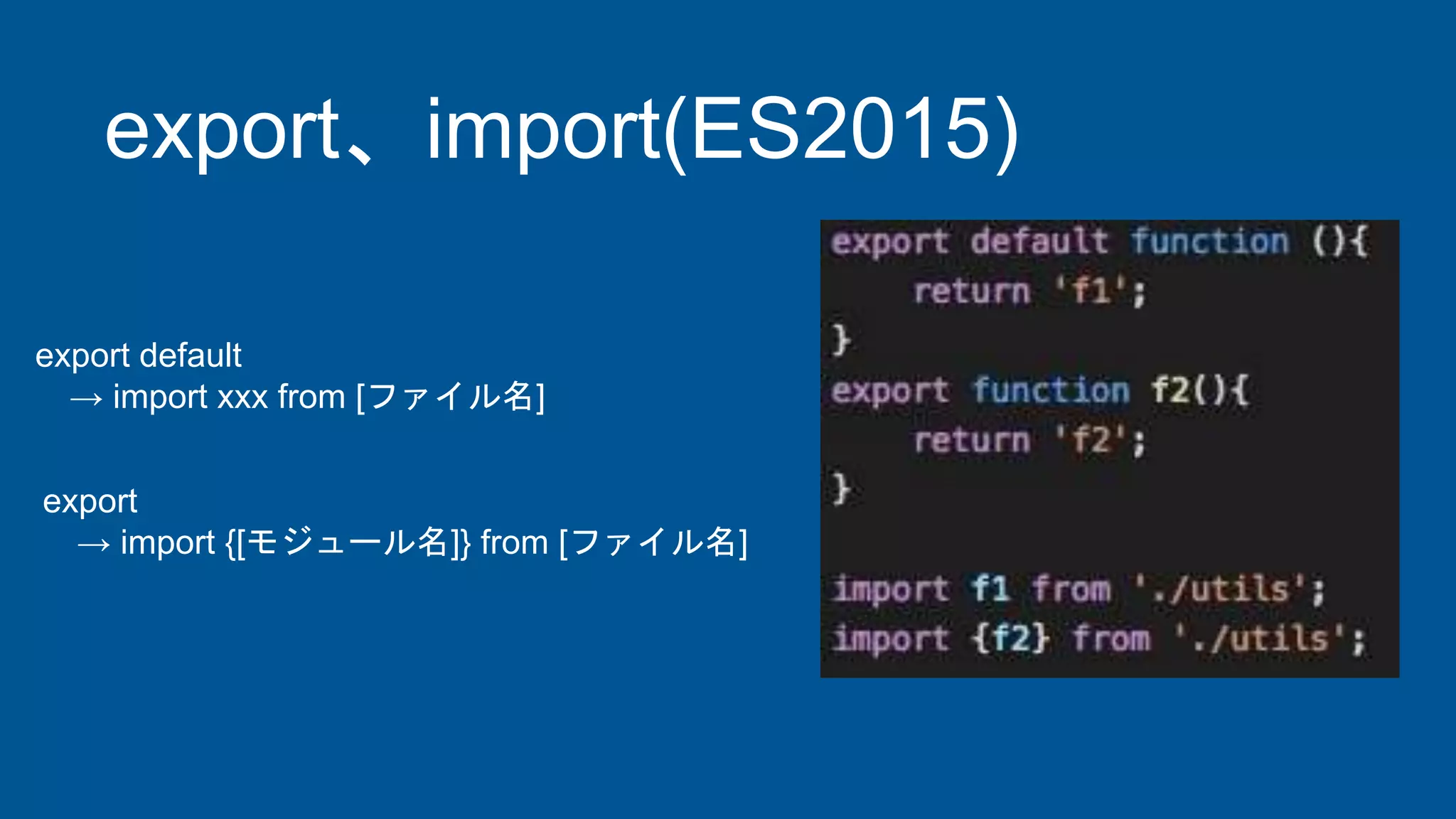 export、import(ES2015)

export default
→ import xxx from [ファイル名]

export
→ import {[モジュール名]} from [ファイル名]

export default function (){
    return 'f1';
}
export function f2(){
    return 'f2';
}

import f1 from './utils';
import {f2} from './utils';